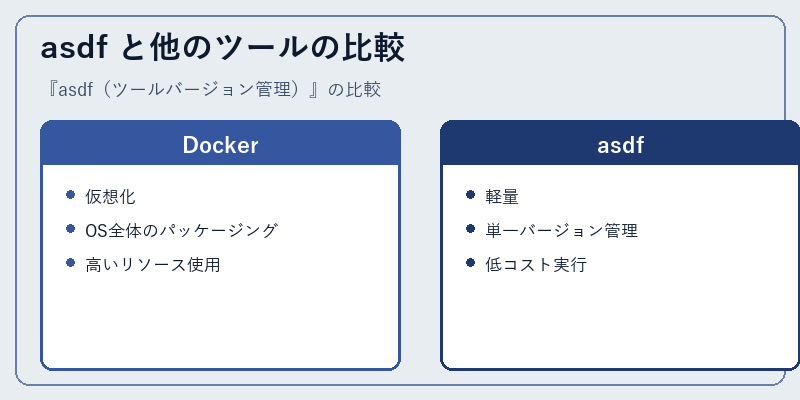 asdf と他のツールの比較

『asdf（ツールバージョン管理）』の比較

Docker

- 仮想化
- OS全体のパッケージング
- 高いリソース使用

asdf

- 軽量
- 単一バージョン管理
- 低コスト実行